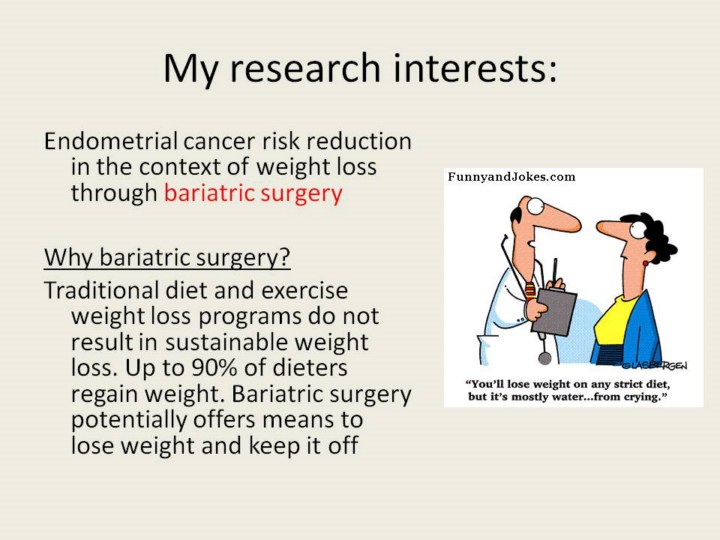 My research interests:

Endometrial cancer risk reduction in the context of weight loss through bariatric surgery

Why bariatric surgery?

Traditional diet and exercise weight loss programs do not result in sustainable weight loss. Up to 90% of dieters regain weight. Bariatric surgery potentially offers means to lose weight and keep it off

FunnyandJokes.com

GLASBERGEN

"You'll lose weight on any strict diet, but it's mostly water...from crying."